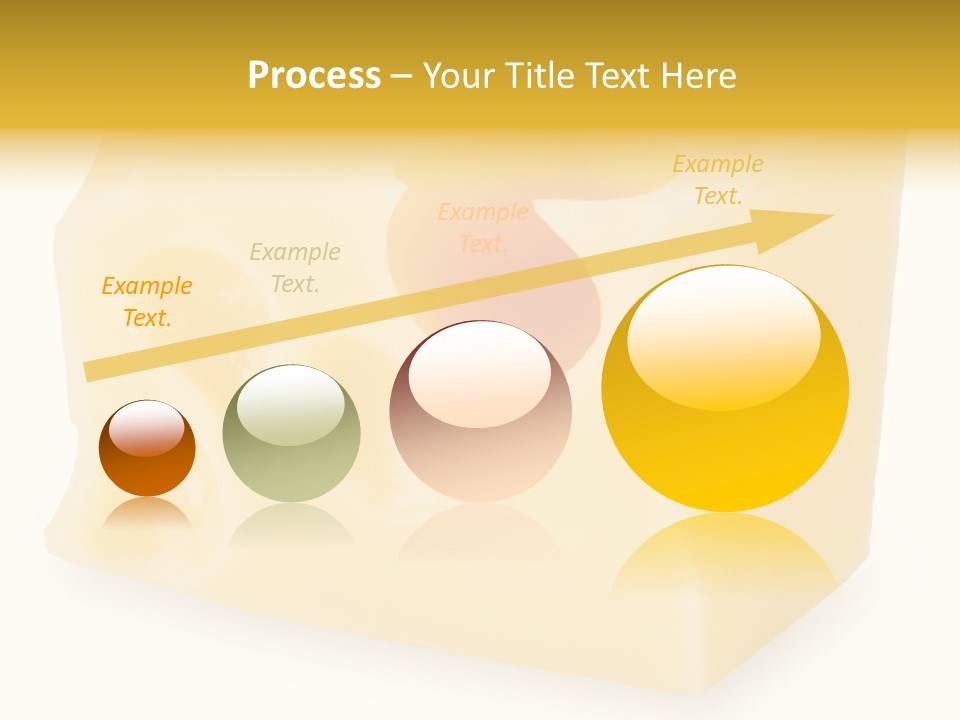 Process – Your Title Text Here

Example Text.

Example Text.

Example Text.

Example Text.